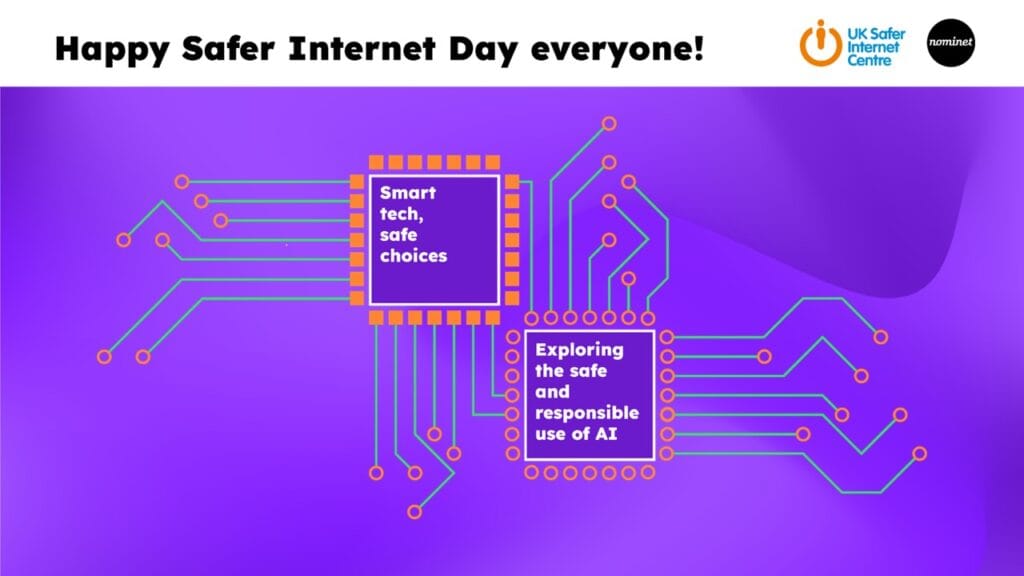 Happy Safer Internet Day everyone!

UK Safer Internet Centre

nominet

Smart tech, safe choices

Exploring the safe and responsible use of AI